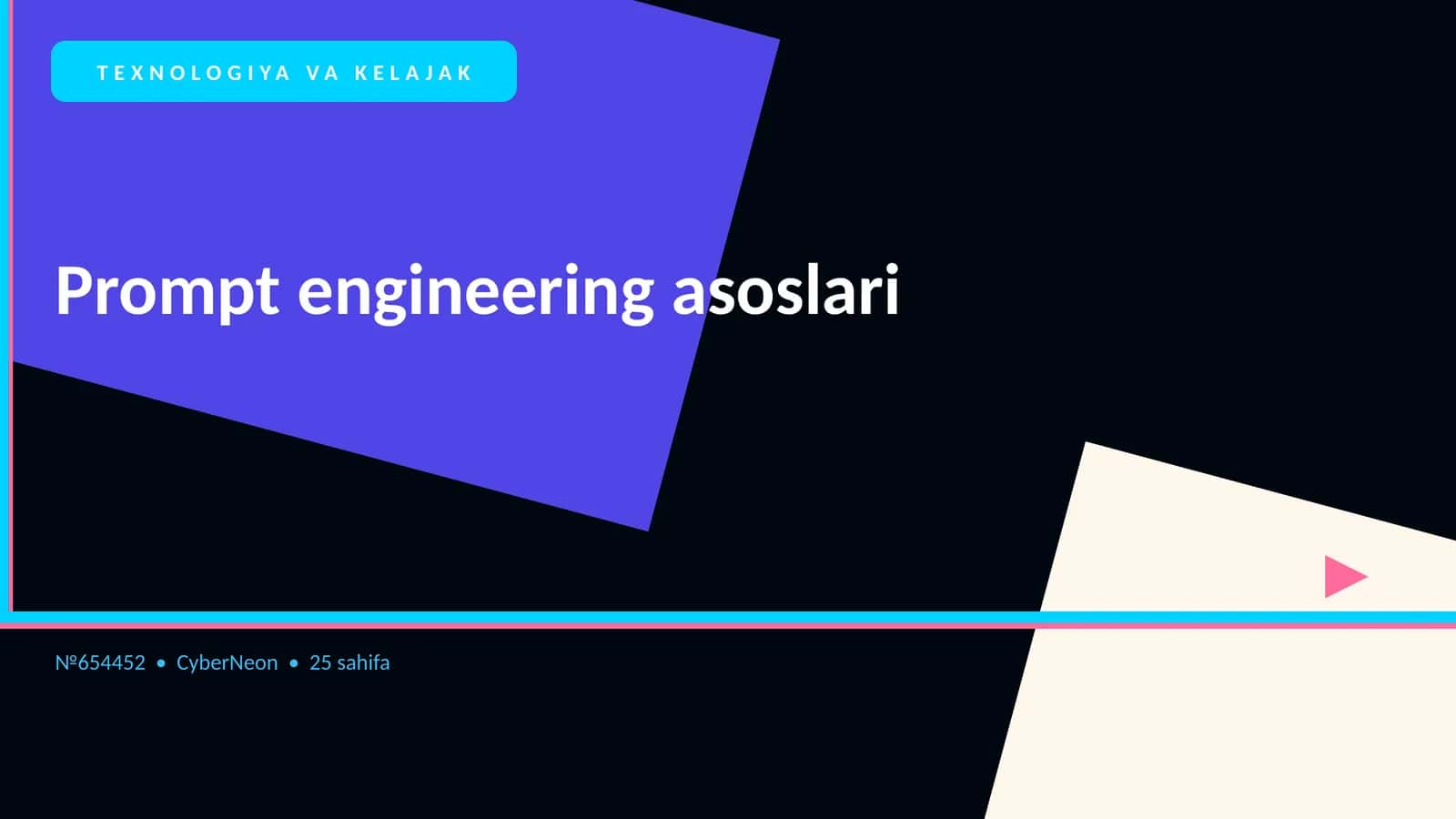 TEXNOLOGIYA VA KELAJAK

Prompt engineering asoslari

№654452 • CyberNeon • 25 sahifa